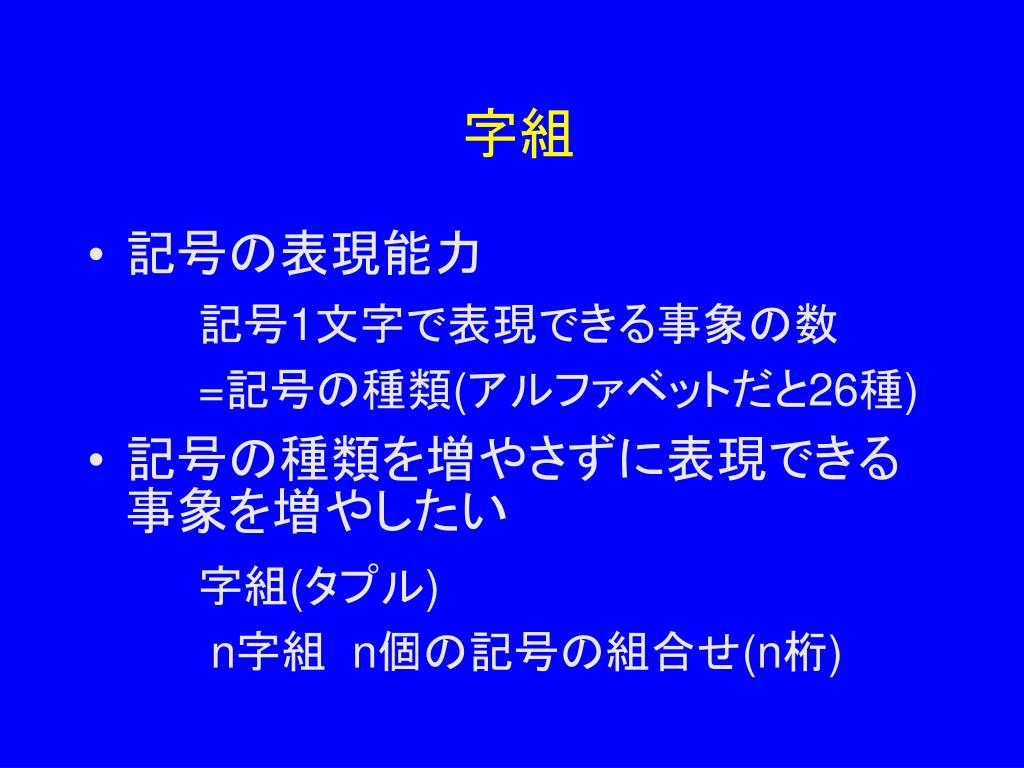 字組

• 記号の表現能力

記号1文字で表現できる事象の数

=記号の種類(アルファベットだと26種)

• 記号の種類を増やさずに表現できる事象を増やしたい

字組(タプル)

n字組　n個の記号の組合せ(n桁)